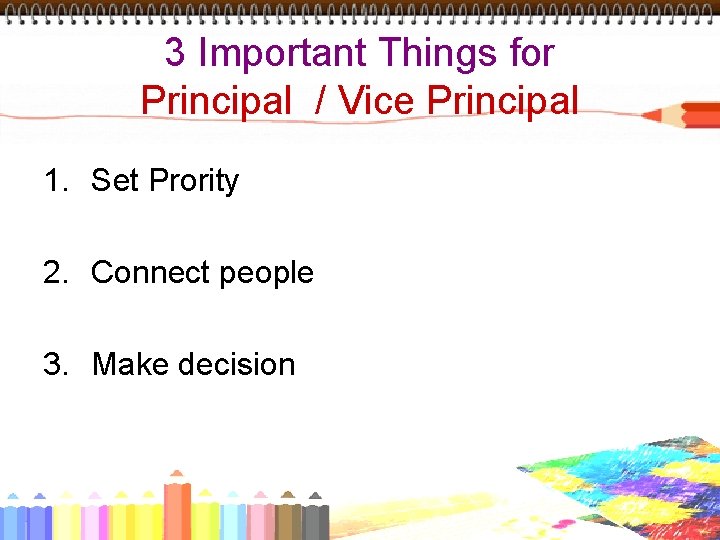 3 Important Things for
Principal / Vice Principal

1. Set Prority

2. Connect people

3. Make decision